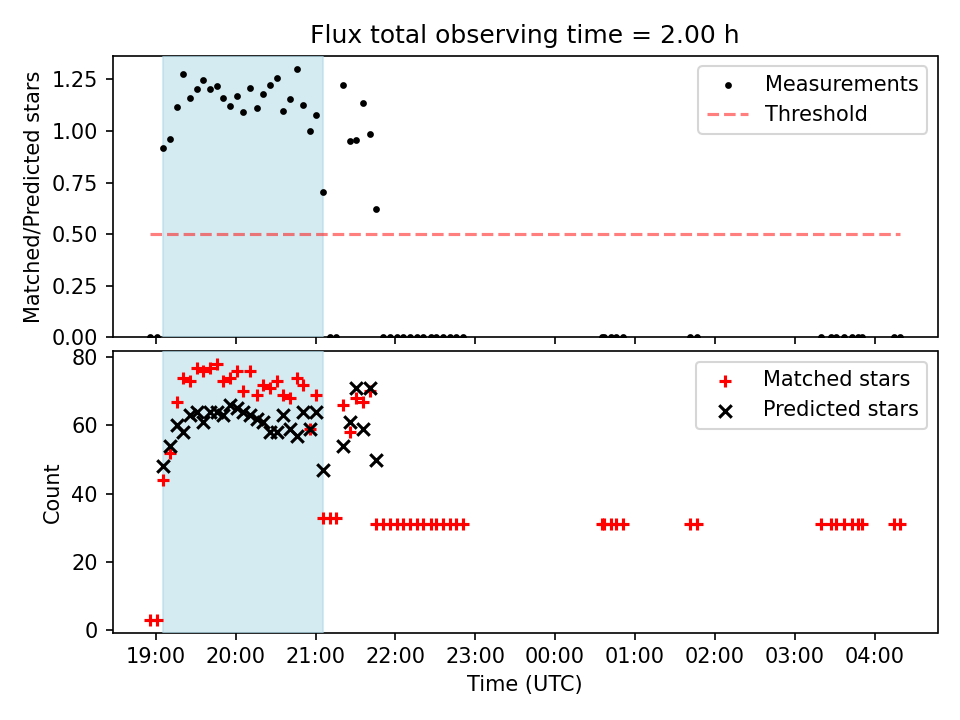 Flux total observing time = 2.00 h

Matched/Predicted stars

1.25
1.00
0.75
0.50
0.25
0.00

Measurements
Threshold

Count

80
60
40
20
0

Matched stars
Predicted stars

19:00 20:00 21:00 22:00 23:00 00:00 01:00 02:00 03:00 04:00

Time (UTC)